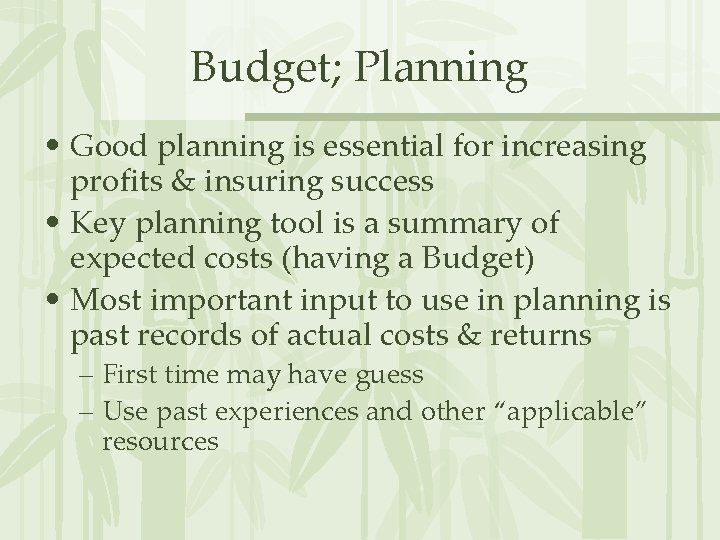 Budget; Planning

• Good planning is essential for increasing profits & insuring success

• Key planning tool is a summary of expected costs (having a Budget)

• Most important input to use in planning is past records of actual costs & returns

– First time may have guess

– Use past experiences and other “applicable” resources